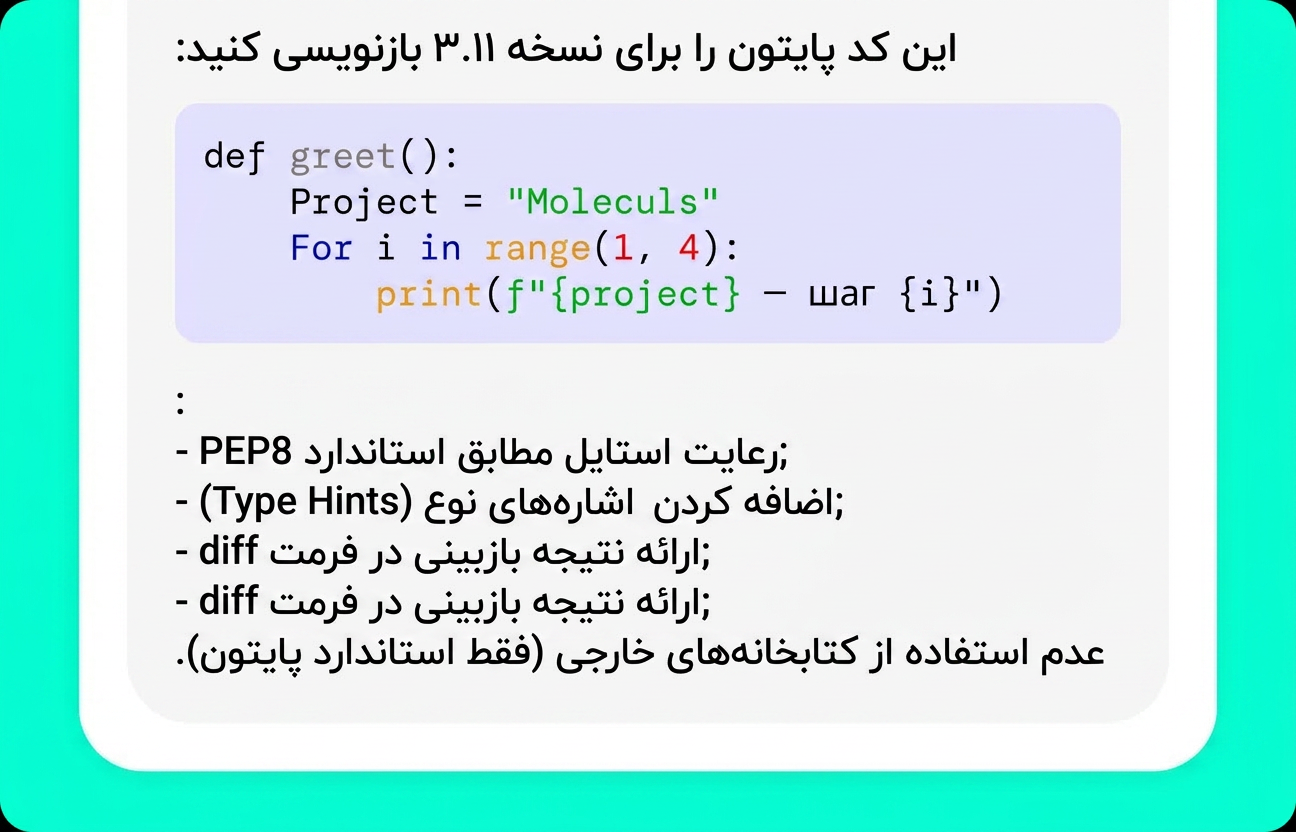 این کد پایتون را برای نسخه ۳.۱۱ بازنویسی کنید:

def greet():
    Project = "Moleculs"
    For i in range(1, 4):
        print(f"{project} — шаг {i}")

:
- رعایت استایل مطابق استاندارد PEP8;
- اضافه کردن اشاره‌های نوع (Type Hints);
- ارائه نتیجه بازبینی در فرمت diff;
- ارائه نتیجه بازبینی در فرمت diff;
عدم استفاده از کتابخانه‌های خارجی (فقط استاندارد پایتون).